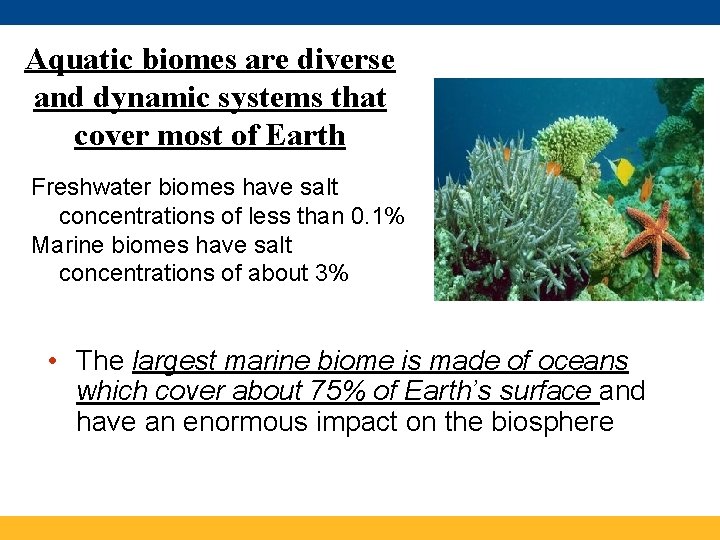 Aquatic biomes are diverse and dynamic systems that cover most of Earth

Freshwater biomes have salt concentrations of less than 0.1%
Marine biomes have salt concentrations of about 3%

• The largest marine biome is made of oceans which cover about 75% of Earth's surface and have an enormous impact on the biosphere